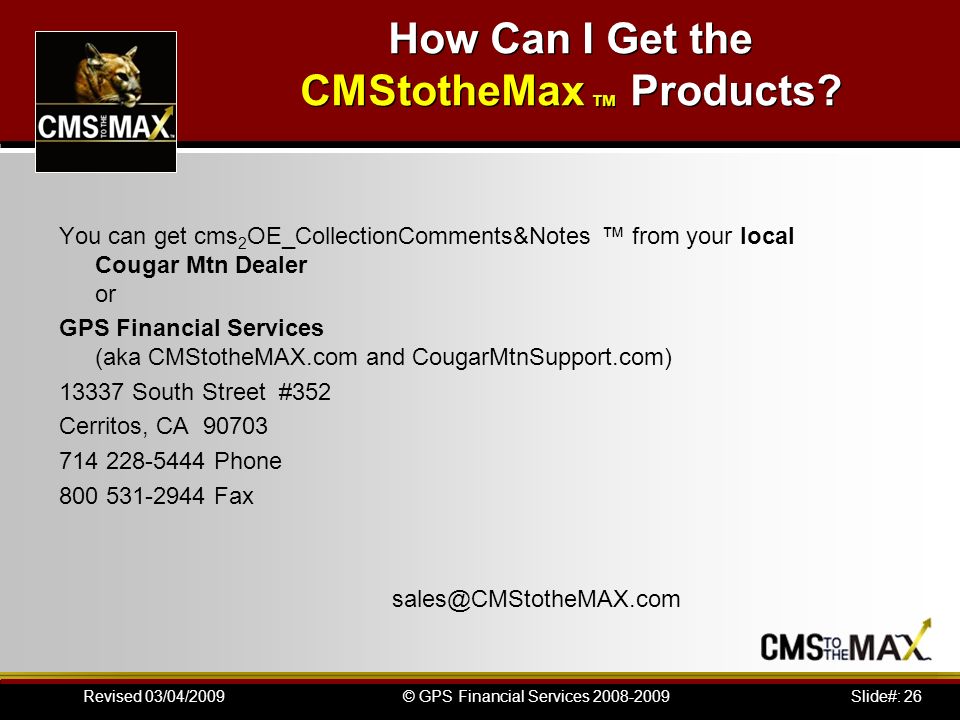 CMS TO THE MAX

How Can I Get the CMStotheMax ™ Products?

You can get cms$_2$OE_CollectionComments&Notes ™ from your local Cougar Mtn Dealer
or

GPS Financial Services
(aka CMStotheMAX.com and CougarMtnSupport.com)

13337 South Street #352

Cerritos, CA 90703

714 228-5444 Phone

800 531-2944 Fax

sales@CMStotheMAX.com

CMS TO THE MAX

Revised 03/04/2009 © GPS Financial Services 2008-2009 Slide#: 26